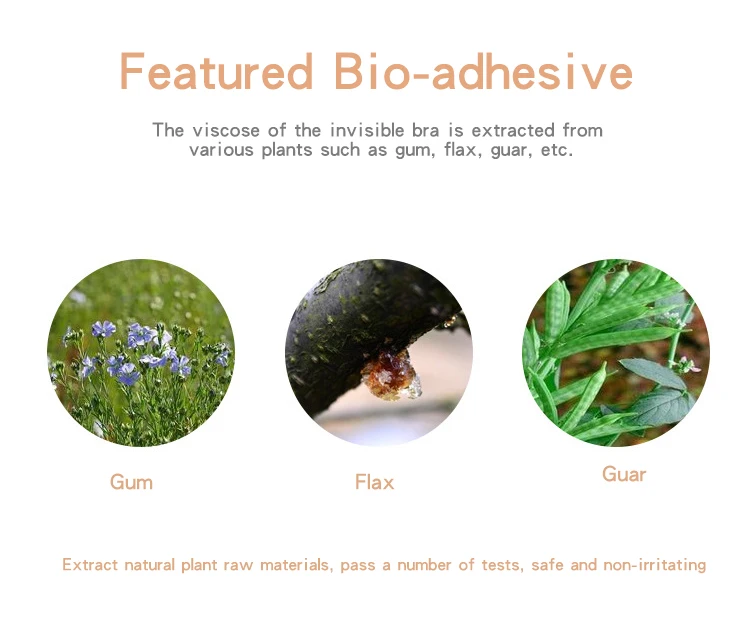 Featured Bio-adhesive

The viscose of the invisible bra is extracted from various plants such as gum, flax, guar, etc.

Gum

Flax

Guar

Extract natural plant raw materials, pass a number of tests, safe and non-irritating